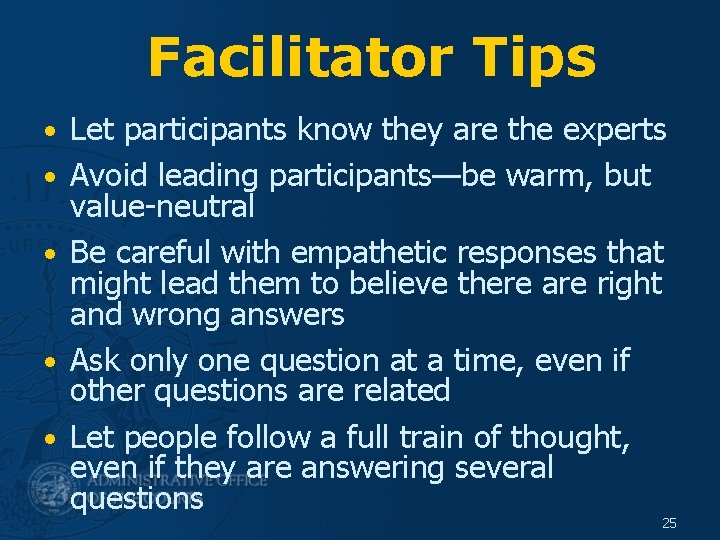 Facilitator Tips

• Let participants know they are the experts
• Avoid leading participants—be warm, but value-neutral
• Be careful with empathetic responses that might lead them to believe there are right and wrong answers
• Ask only one question at a time, even if other questions are related
• Let people follow a full train of thought, even if they are answering several questions

ADMINISTRATIVE OFFICE

25